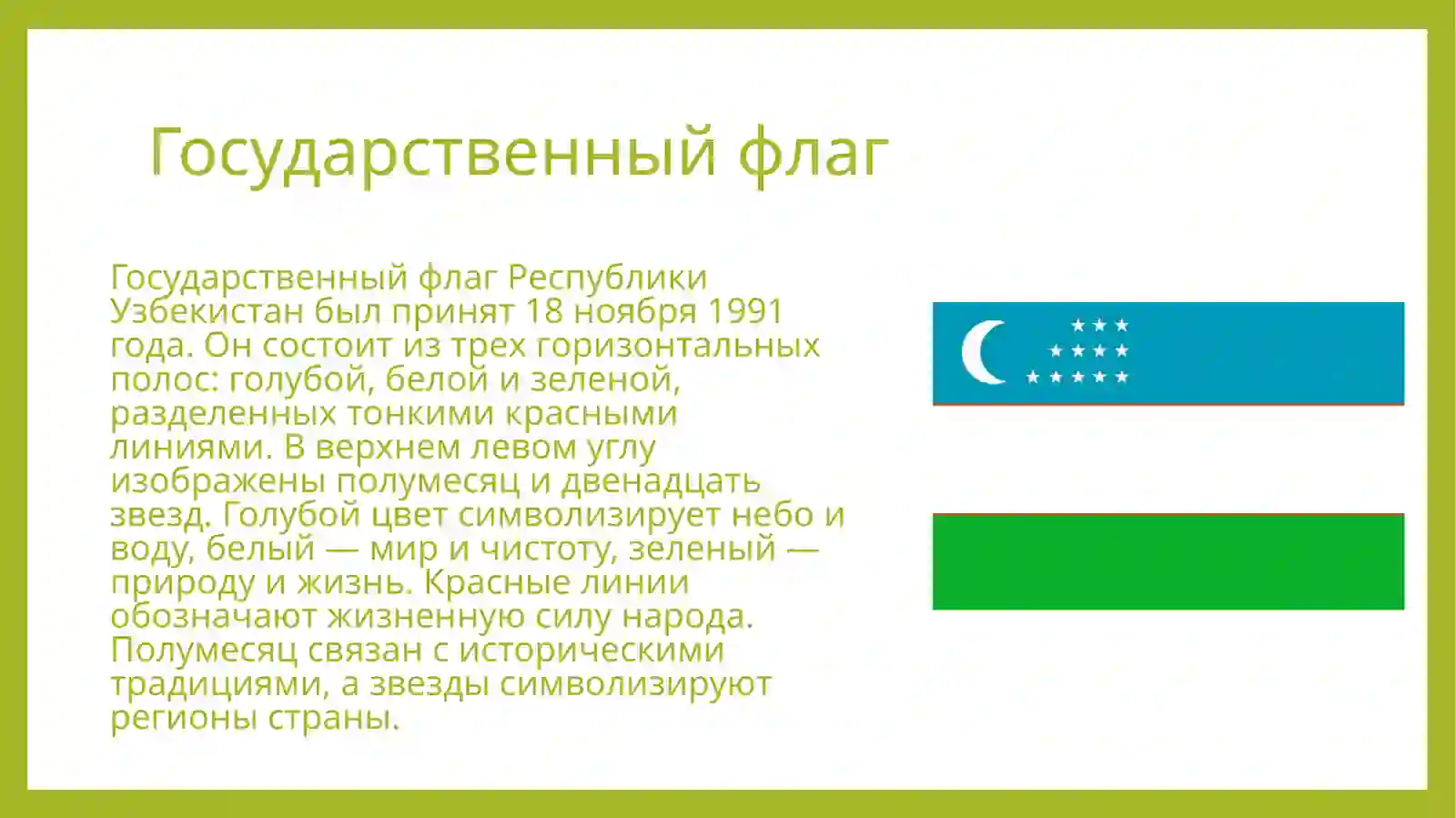 Государственный флаг

Государственный флаг Республики Узбекистан был принят 18 ноября 1991 года. Он состоит из трех горизонтальных полос: голубой, белой и зеленой, разделенных тонкими красными линиями. В верхнем левом углу изображены полумесяц и двенадцать звезд. Голубой цвет символизирует небо и воду, белый — мир и чистоту, зеленый — природу и жизнь. Красные линии обозначают жизненную силу народа. Полумесяц связан с историческими традициями, а звезды символизируют регионы страны.